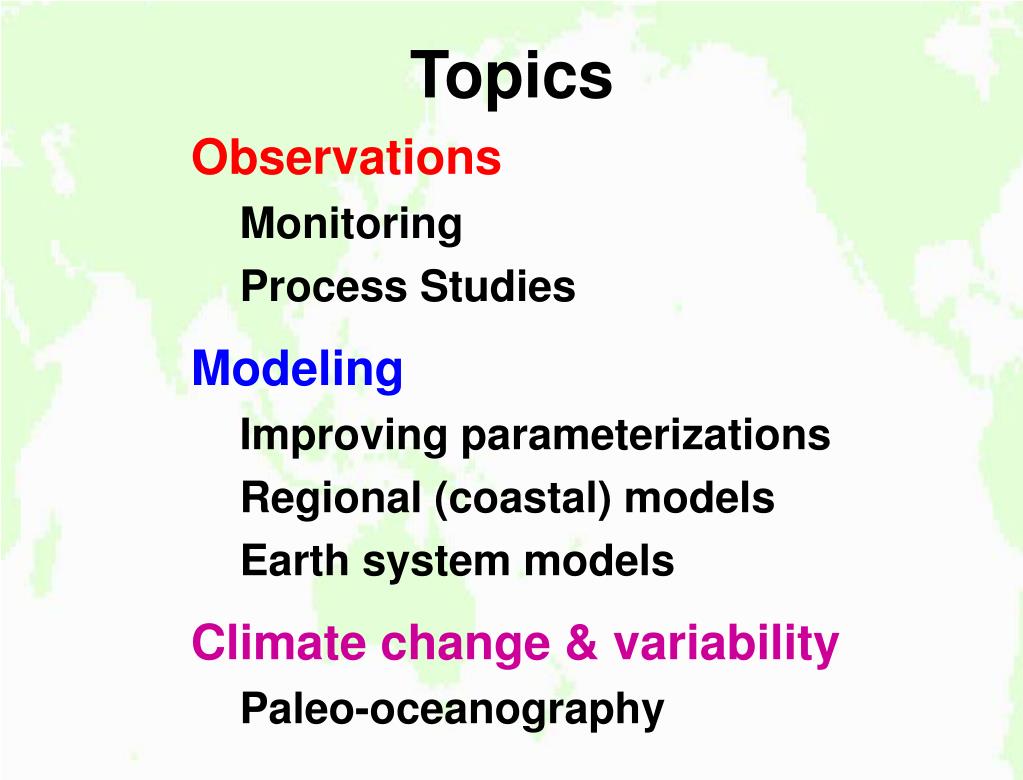 Topics

Observations

Monitoring

Process Studies

Modeling

Improving parameterizations

Regional (coastal) models

Earth system models

Climate change & variability

Paleo-oceanography